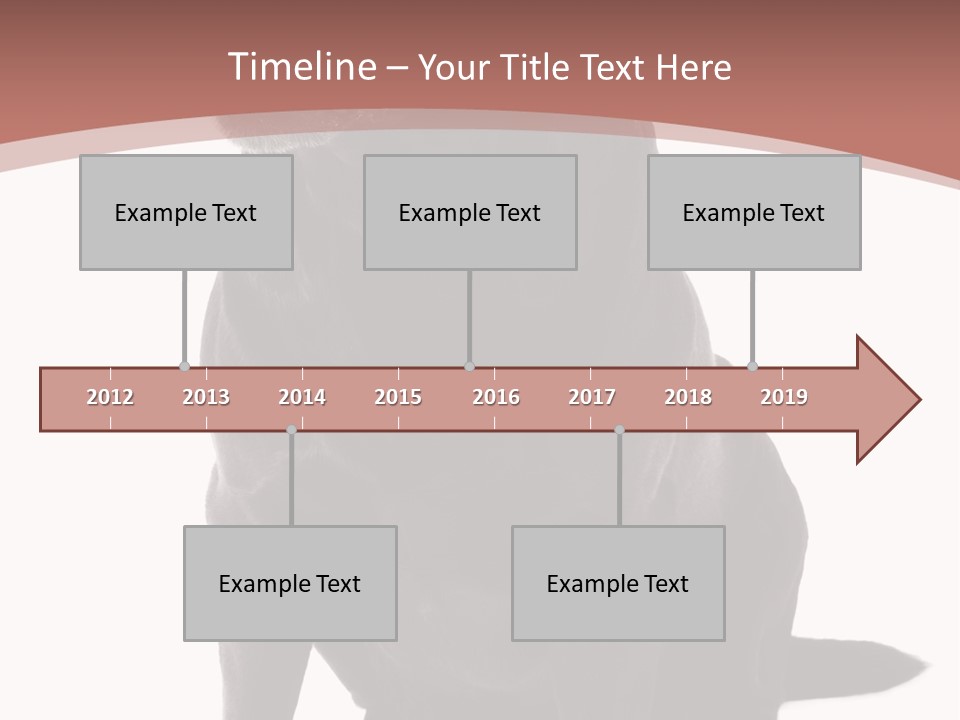 Timeline – Your Title Text Here

Example Text

Example Text

Example Text

2012 2013 2014 2015 2016 2017 2018 2019

Example Text

Example Text